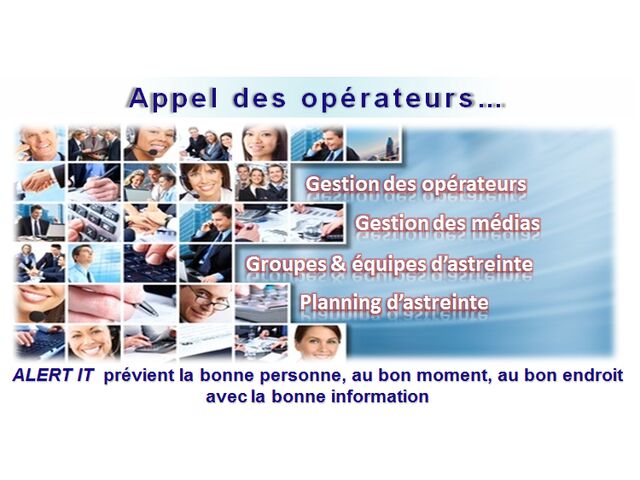 Appel des opérateurs….

Gestion des opérateurs

Gestion des médias

Groupes & équipes d'astreinte

Planning d'astreinte

ALERT IT prévient la bonne personne, au bon moment, au bon endroit avec la bonne information